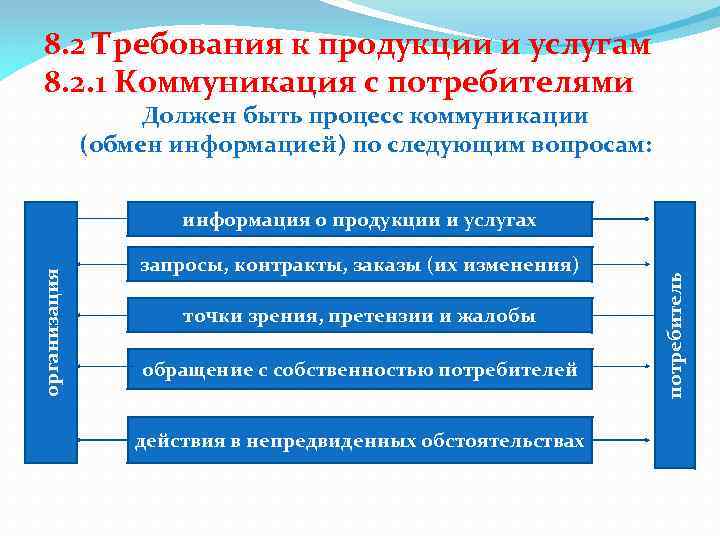 8.2 Требования к продукции и услугам
8.2.1 Коммуникация с потребителями
Должен быть процесс коммуникации (обмен информацией) по следующим вопросам:

организация

информация о продукции и услугах

запросы, контракты, заказы (их изменения)

точки зрения, претензии и жалобы

обращение с собственностью потребителей

действия в непредвиденных обстоятельствах

потребитель